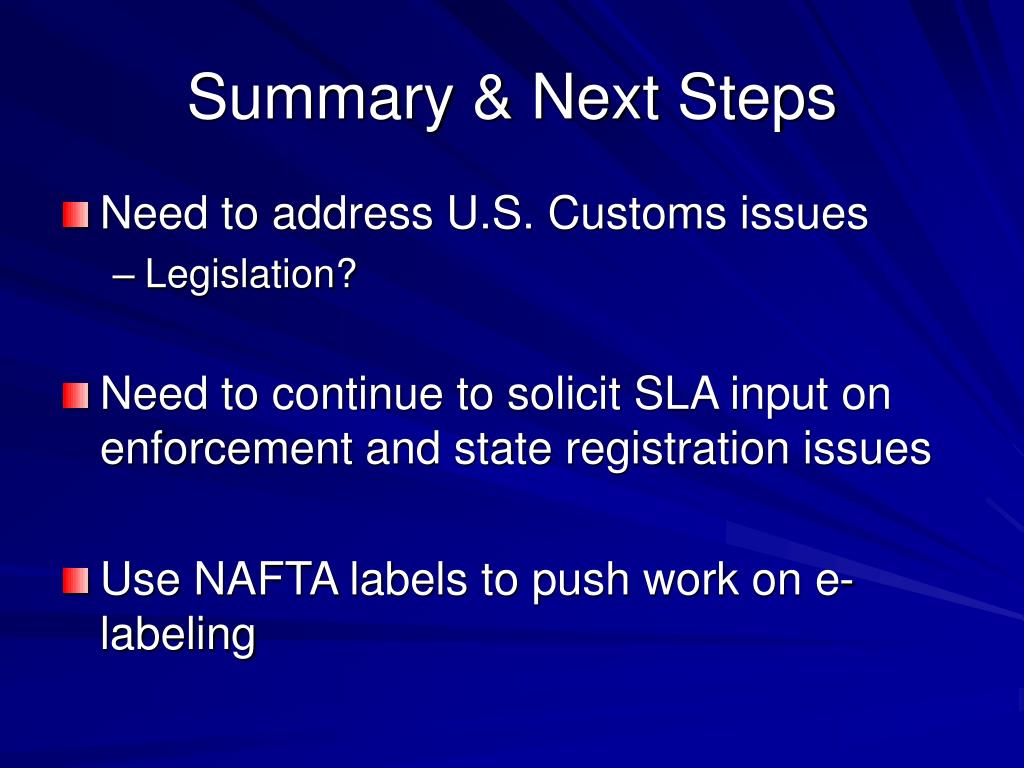 Summary & Next Steps

Need to address U.S. Customs issues
– Legislation?

Need to continue to solicit SLA input on enforcement and state registration issues

Use NAFTA labels to push work on e-labeling